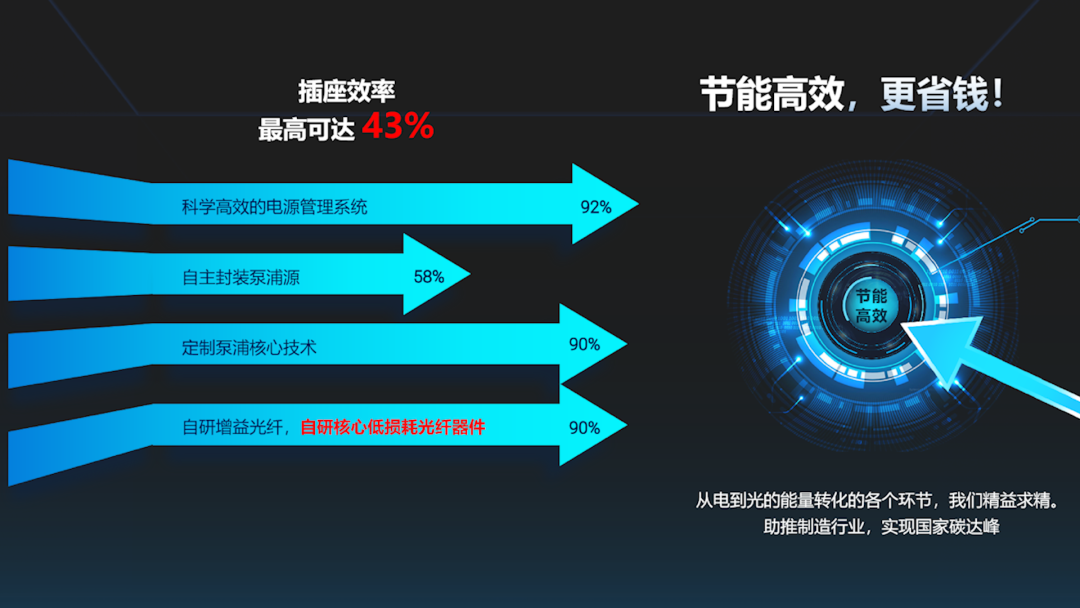 插座效率
最高可达 43%

科学高效的电源管理系统 92%

自主封装泵浦源 58%

定制泵浦核心技术 90%

自研增益光纤，自研核心低损耗光纤器件 90%

节能高效，更省钱！

节能
高效

从电到光的能量转化的各个环节，我们精益求精。
助推制造行业，实现国家碳达峰